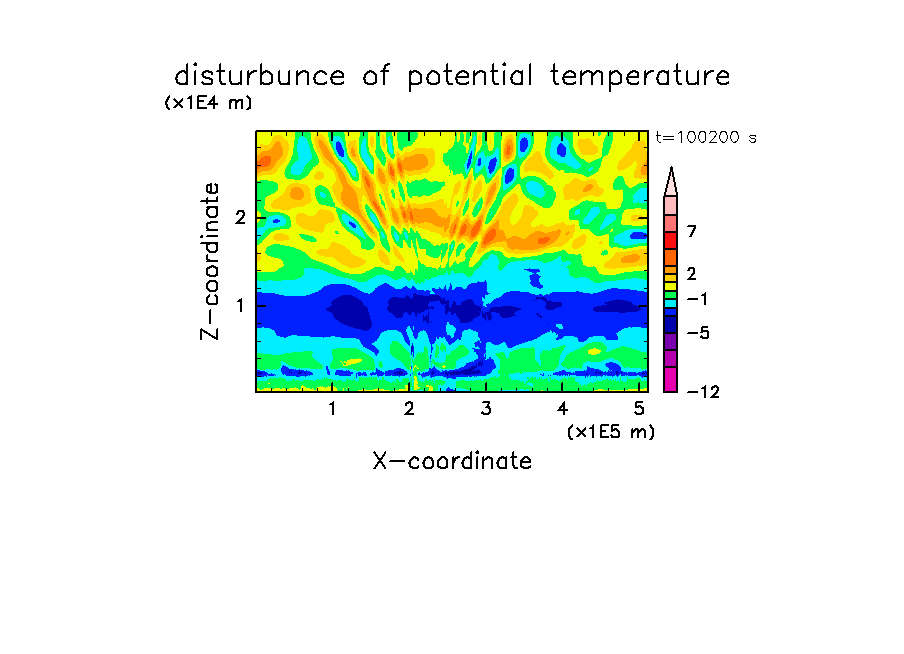 disturbunce of potential temperature
(x1E4 m)
t=100200 s
Z-coordinate
2
1
7
2
−1
−5
−12
1
2
3
4
5
(x1E5 m)
X-coordinate